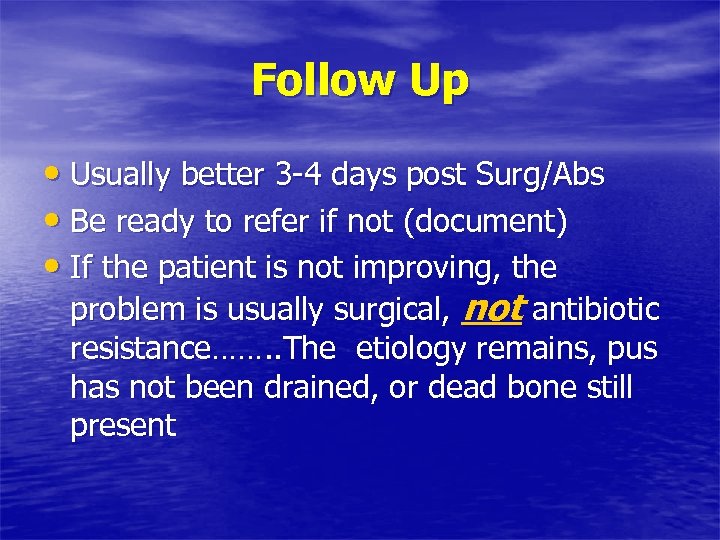 Follow Up

• Usually better 3-4 days post Surg/Abs
• Be ready to refer if not (document)
• If the patient is not improving, the problem is usually surgical, not antibiotic resistance……..The etiology remains, pus has not been drained, or dead bone still present